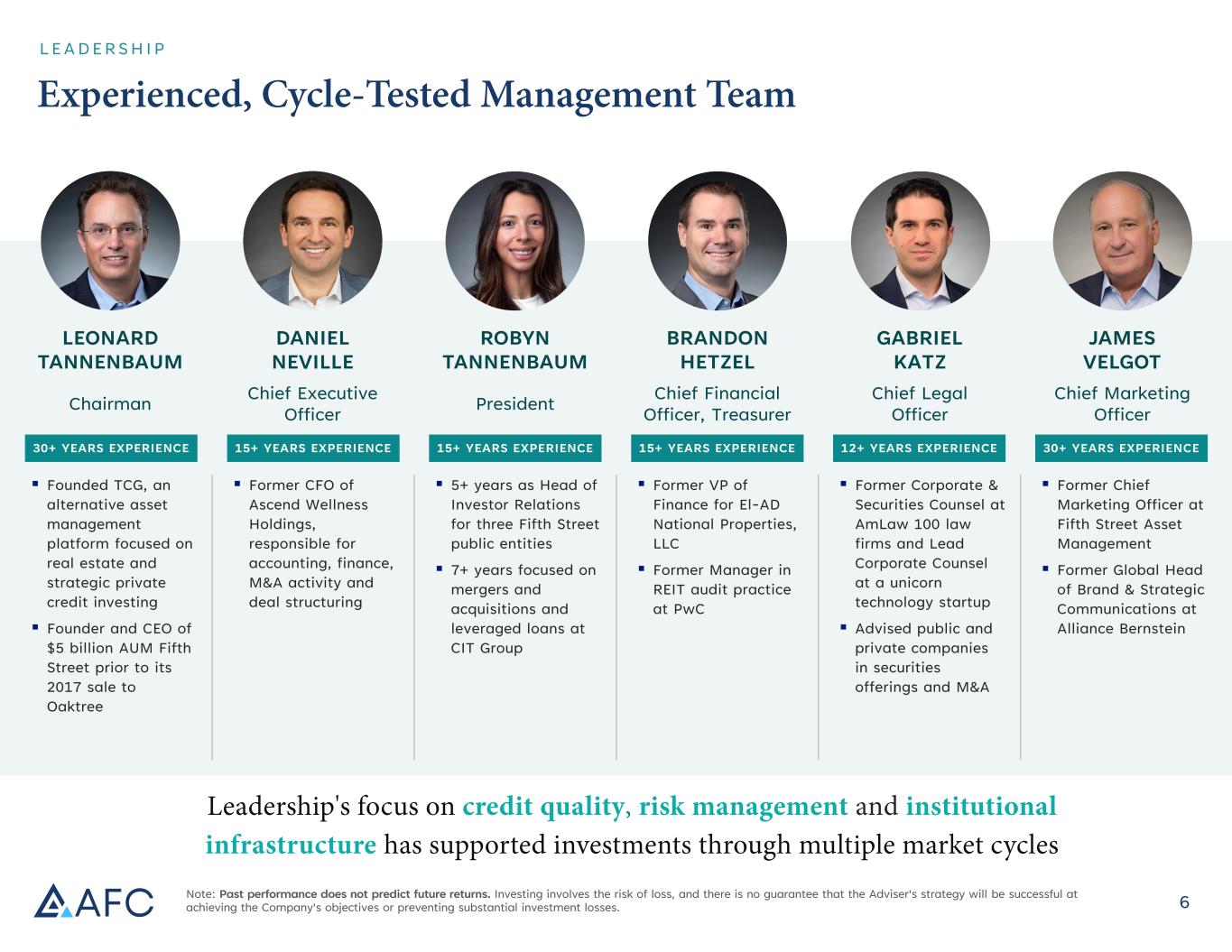 LEADERSHIP

Experienced, Cycle-Tested Management Team

LEONARD TANNENBAUM

Chairman

30+ YEARS EXPERIENCE

▪ Founded TCG, an alternative asset management platform focused on real estate and strategic private credit investing

▪ Founder and CEO of $5 billion AUM Fifth Street prior to its 2017 sale to Oaktree

DANIEL NEVILLE

Chief Executive Officer

15+ YEARS EXPERIENCE

▪ Former CFO of Ascend Wellness Holdings, responsible for accounting, finance, M&A activity and deal structuring

ROBYN TANNENBAUM

President

15+ YEARS EXPERIENCE

▪ 5+ years as Head of Investor Relations for three Fifth Street public entities

▪ 7+ years focused on mergers and acquisitions and leveraged loans at CIT Group

BRANDON HETZEL

Chief Financial Officer, Treasurer

15+ YEARS EXPERIENCE

▪ Former VP of Finance for El-AD National Properties, LLC

▪ Former Manager in REIT audit practice at PwC

GABRIEL KATZ

Chief Legal Officer

12+ YEARS EXPERIENCE

▪ Former Corporate & Securities Counsel at AmLaw 100 law firms and Lead Corporate Counsel at a unicorn technology startup

▪ Advised public and private companies in securities offerings and M&A

JAMES VELGOT

Chief Marketing Officer

30+ YEARS EXPERIENCE

▪ Former Chief Marketing Officer at Fifth Street Asset Management

▪ Former Global Head of Brand & Strategic Communications at Alliance Bernstein

Leadership's focus on credit quality, risk management and institutional infrastructure has supported investments through multiple market cycles

AFC

Note: Past performance does not predict future returns. Investing involves the risk of loss, and there is no guarantee that the Adviser's strategy will be successful at achieving the Company's objectives or preventing substantial investment losses.

6